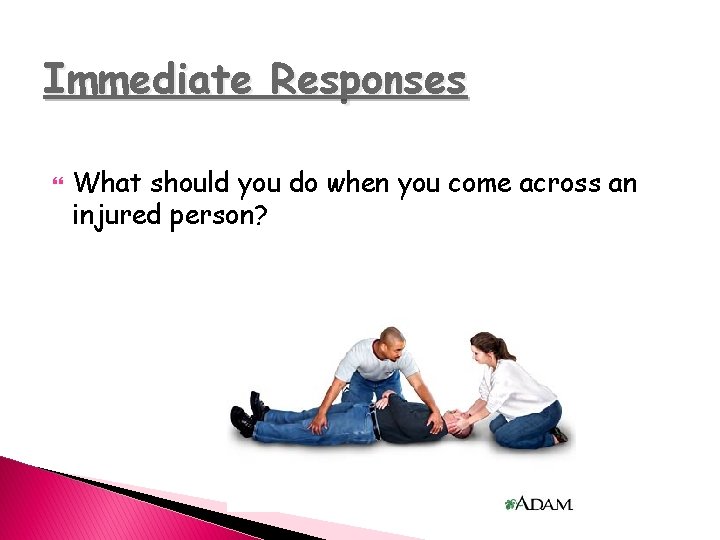 Immediate Responses

What should you do when you come across an injured person?

ADAM.